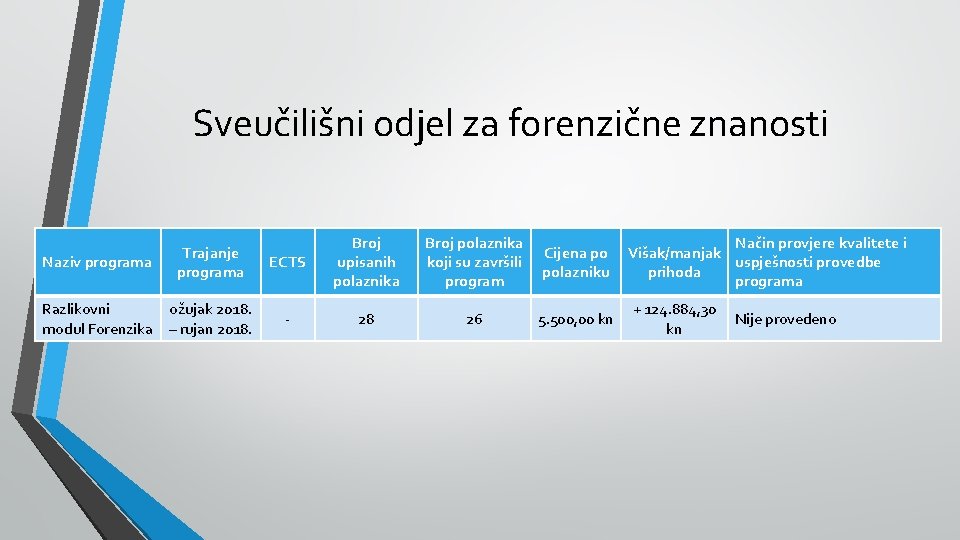 Sveučilišni odjel za forenzične znanosti

| Naziv programa | Trajanje programa | ECTS | Broj upisanih polaznika | Broj polaznika koji su završili program | Cijena po polazniku | Višak/manjak prihoda | Način provjere kvalitete i uspješnosti provedbe programa |
|---|---|---|---|---|---|---|---|
| Razlikovni modul Forenzika | ožujak 2018. – rujan 2018. | - | 28 | 26 | 5.500,00 kn | + 124.884,30 kn | Nije provedeno |